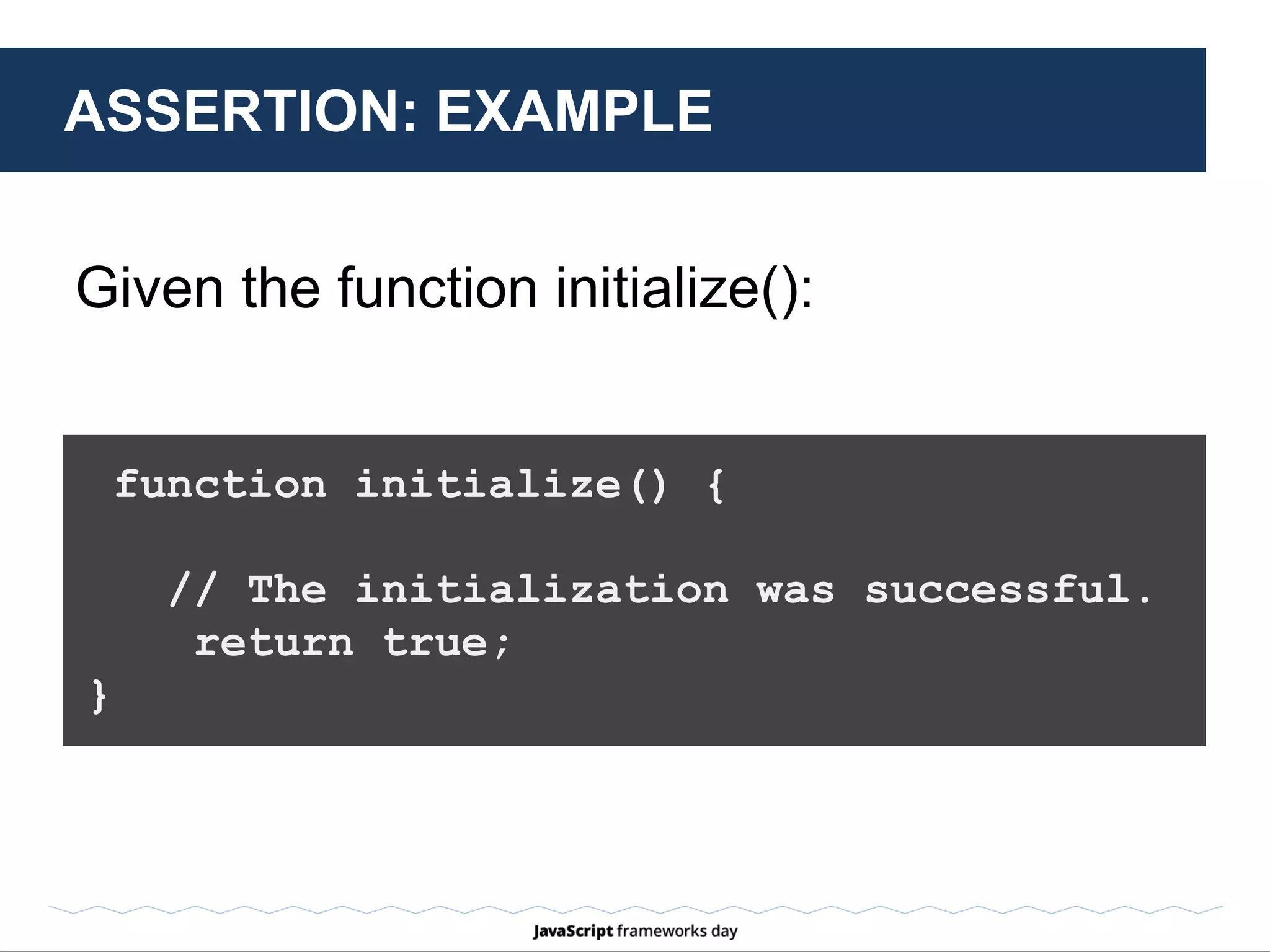 ASSERTION: EXAMPLE

Given the function initialize():

function initialize() {

// The initialization was successful.
return true;
}

JavaScript frameworks day